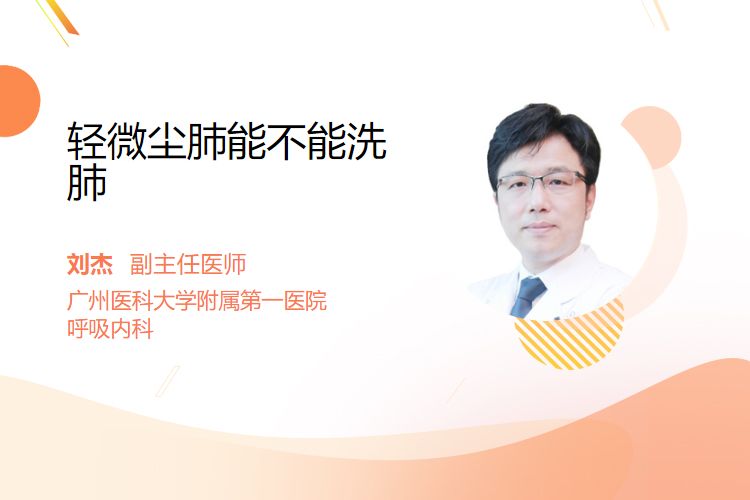 轻微尘肺能不能洗肺

刘杰 副主任医师
广州医科大学附属第一医院
呼吸内科